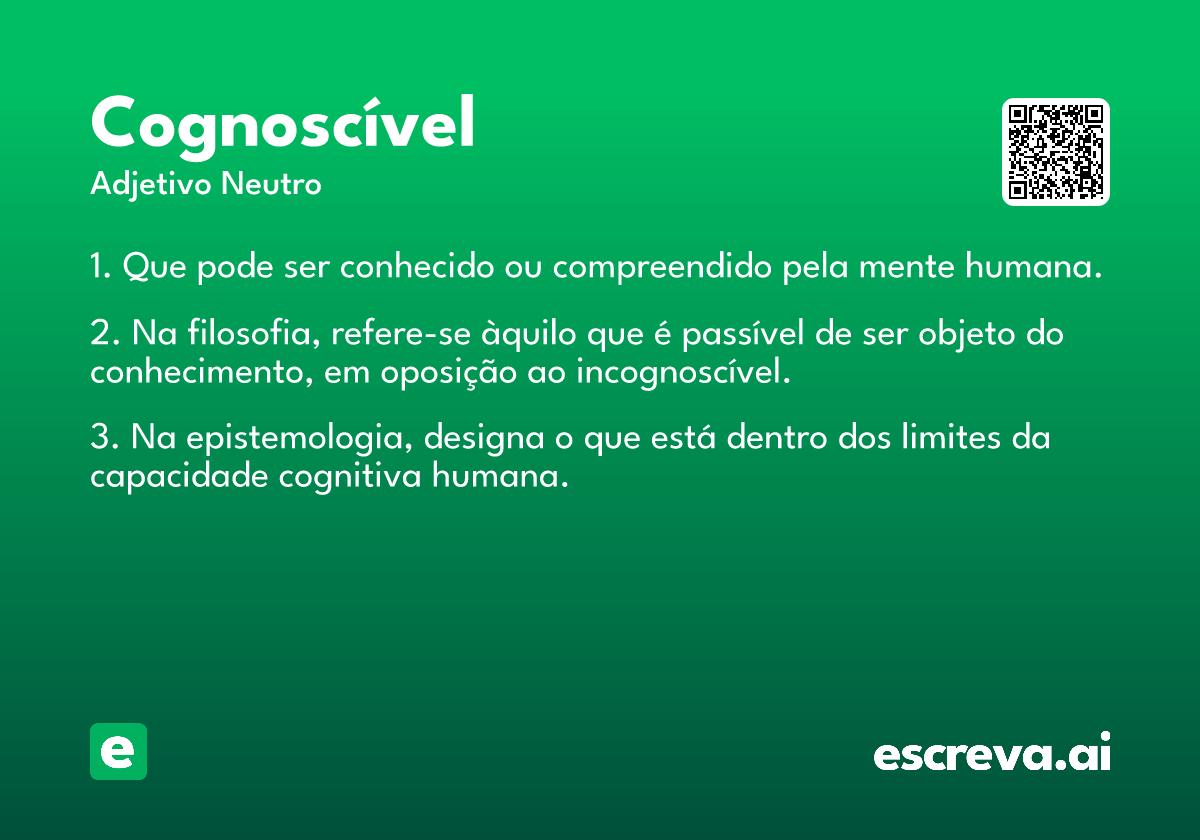 Cognoscível
Adjetivo Neutro

1. Que pode ser conhecido ou compreendido pela mente humana.

2. Na filosofia, refere-se àquilo que é passível de ser objeto do conhecimento, em oposição ao incognoscível.

3. Na epistemologia, designa o que está dentro dos limites da capacidade cognitiva humana.

e

escreva.ai